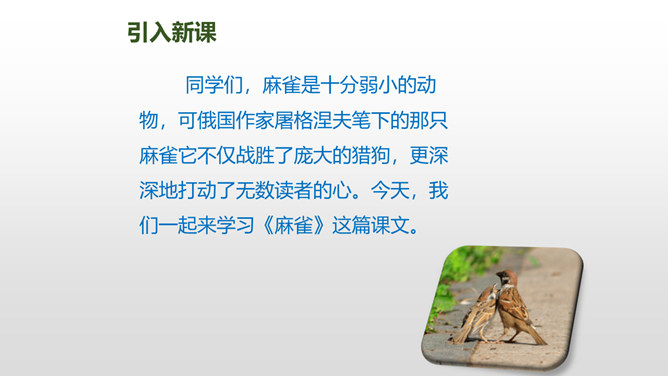 引入新课

同学们，麻雀是十分弱小的动物，可俄国作家屠格涅夫笔下的那只麻雀它不仅战胜了庞大的猎狗，更深深地打动了无数读者的心。今天，我们一起来学习《麻雀》这篇课文。